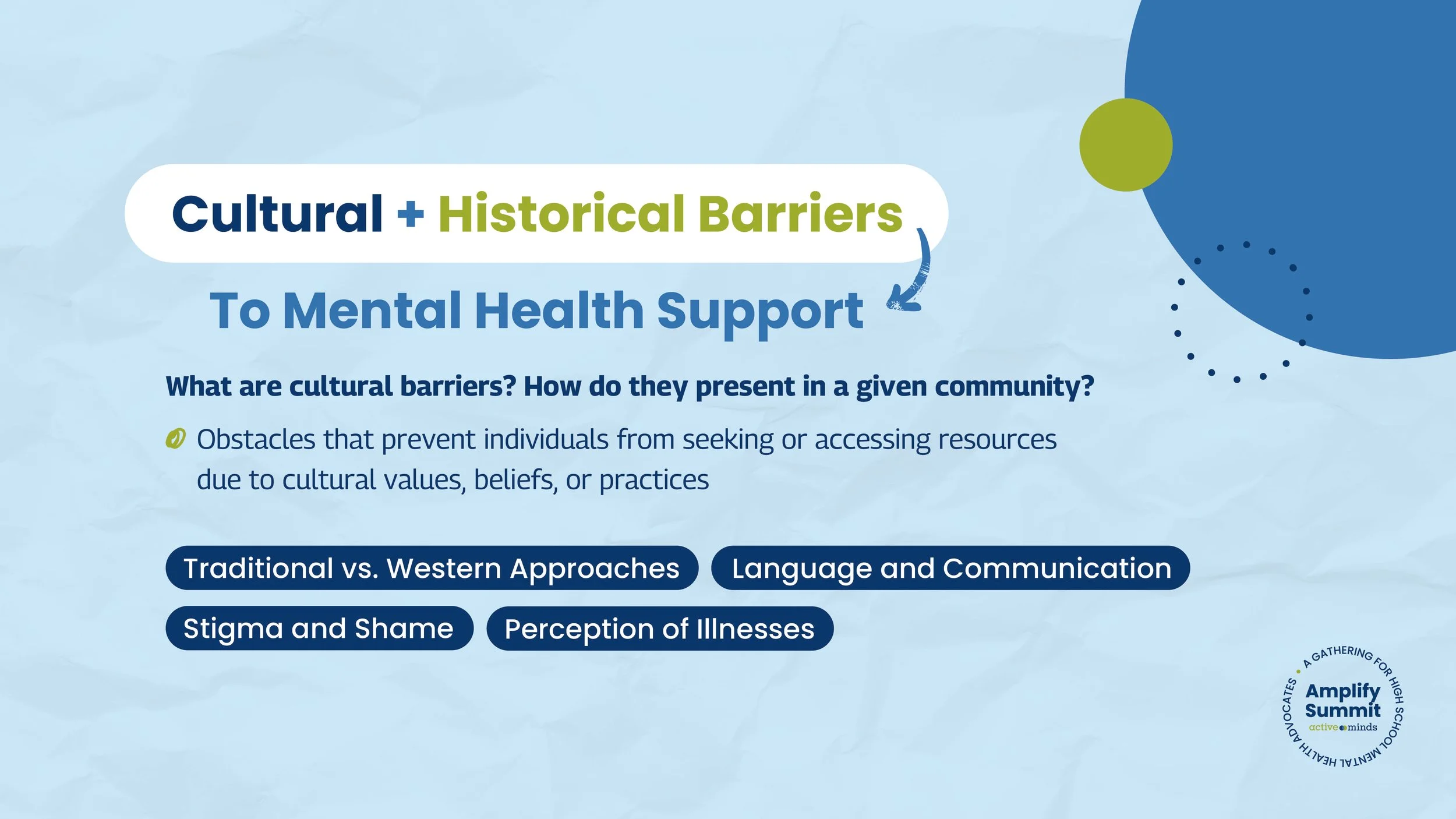 Cultural + Historical Barriers

To Mental Health Support

What are cultural barriers? How do they present in a given community?

Obstacles that prevent individuals from seeking or accessing resources due to cultural values, beliefs, or practices

Traditional vs. Western Approaches

Language and Communication

Stigma and Shame

Perception of Illnesses

A GATHERING FOR HIGH SCHOOL MENTAL HEALTH ADVOCATES

Amplify Summit

active minds